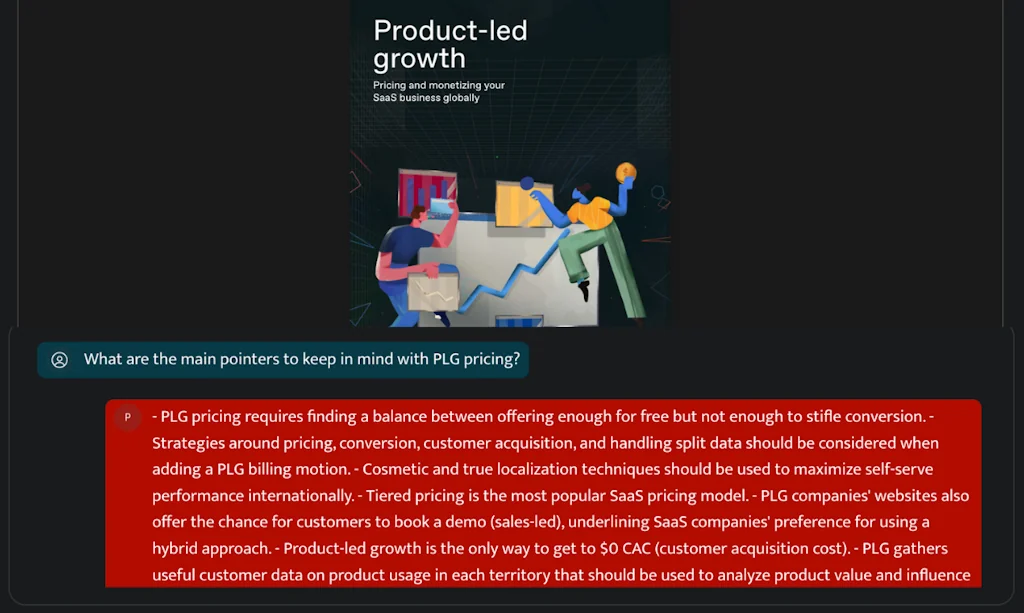 Product-led growth

Pricing and monetizing your SaaS business globally

What are the main pointers to keep in mind with PLG pricing?

P

- PLG pricing requires finding a balance between offering enough for free but not enough to stifle conversion. - Strategies around pricing, conversion, customer acquisition, and handling split data should be considered when adding a PLG billing motion. - Cosmetic and true localization techniques should be used to maximize self-serve performance internationally. - Tiered pricing is the most popular SaaS pricing model. - PLG companies' websites also offer the chance for customers to book a demo (sales-led), underlining SaaS companies' preference for using a hybrid approach. - Product-led growth is the only way to get to $0 CAC (customer acquisition cost). - PLG gathers useful customer data on product usage in each territory that should be used to analyze product value and influence